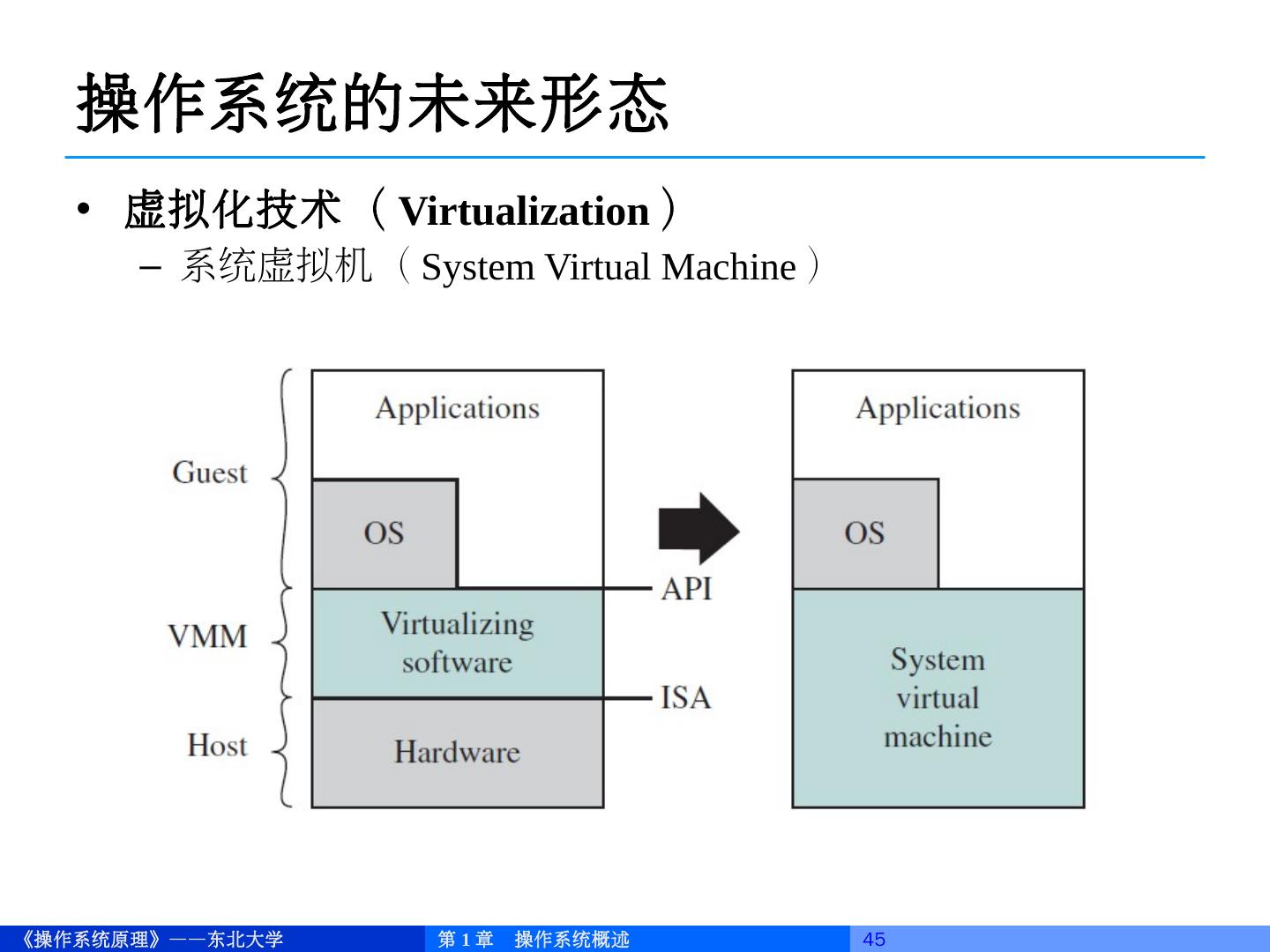 操作系统的未来形态

• 虚拟化技术（Virtualization）
  – 系统虚拟机（System Virtual Machine）

Guest
VMM
Host
Applications
OS
Virtualizing software
Hardware
API
ISA
Applications
OS
System virtual machine

《操作系统原理》——东北大学　　第 1 章　操作系统概述　　45